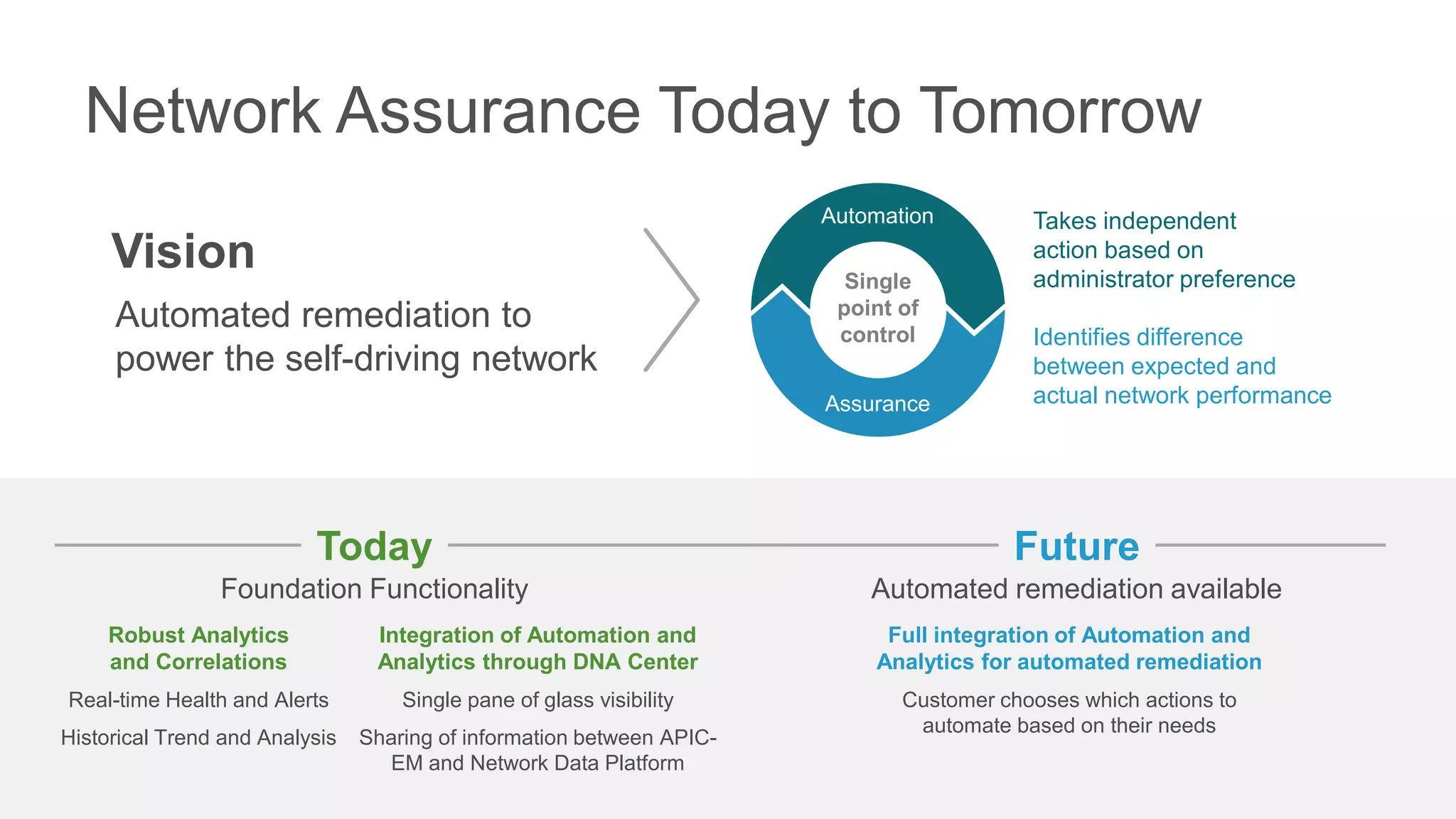 Network Assurance Today to Tomorrow

Vision

Automated remediation to power the self-driving network

Automation

Single point of control

Assurance

Takes independent action based on administrator preference

Identifies difference between expected and actual network performance

Today

Foundation Functionality

Robust Analytics and Correlations

Real-time Health and Alerts

Historical Trend and Analysis

Integration of Automation and Analytics through DNA Center

Single pane of glass visibility

Sharing of information between APIC-EM and Network Data Platform

Future

Automated remediation available

Full integration of Automation and Analytics for automated remediation

Customer chooses which actions to automate based on their needs